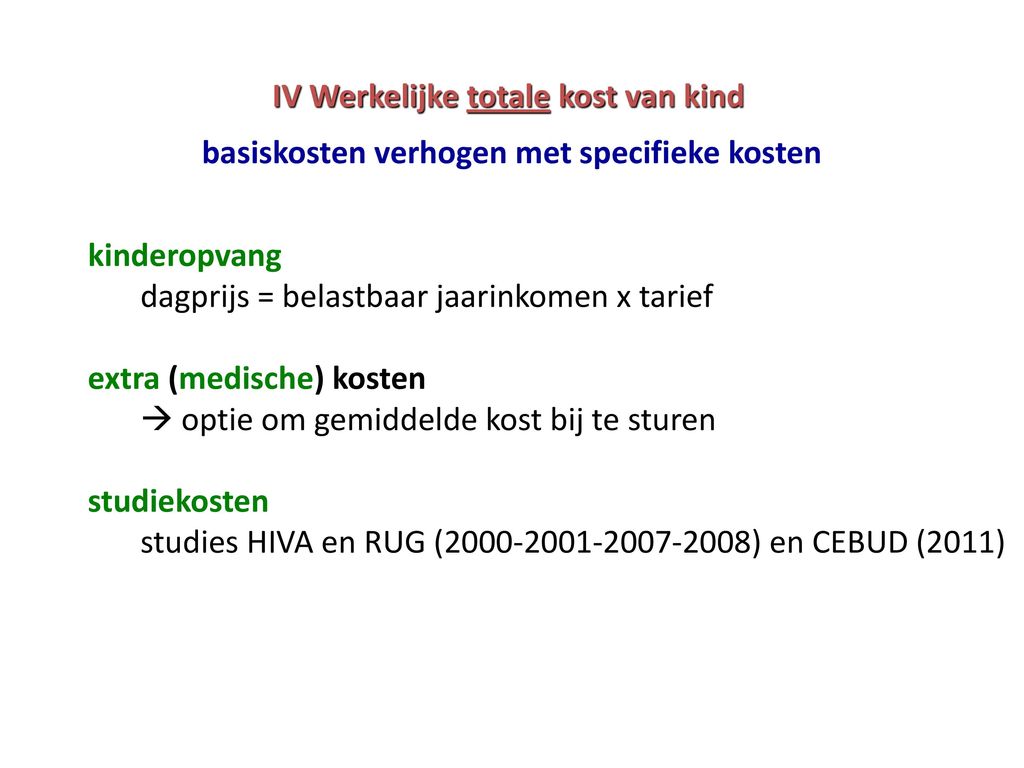 IV Werkelijke totale kost van kind

basiskosten verhogen met specifieke kosten

kinderopvang
dagprijs = belastbaar jaarinkomen x tarief

extra (medische) kosten
→ optie om gemiddelde kost bij te sturen

studiekosten
studies HIVA en RUG (2000-2001-2007-2008) en CEBUD (2011)